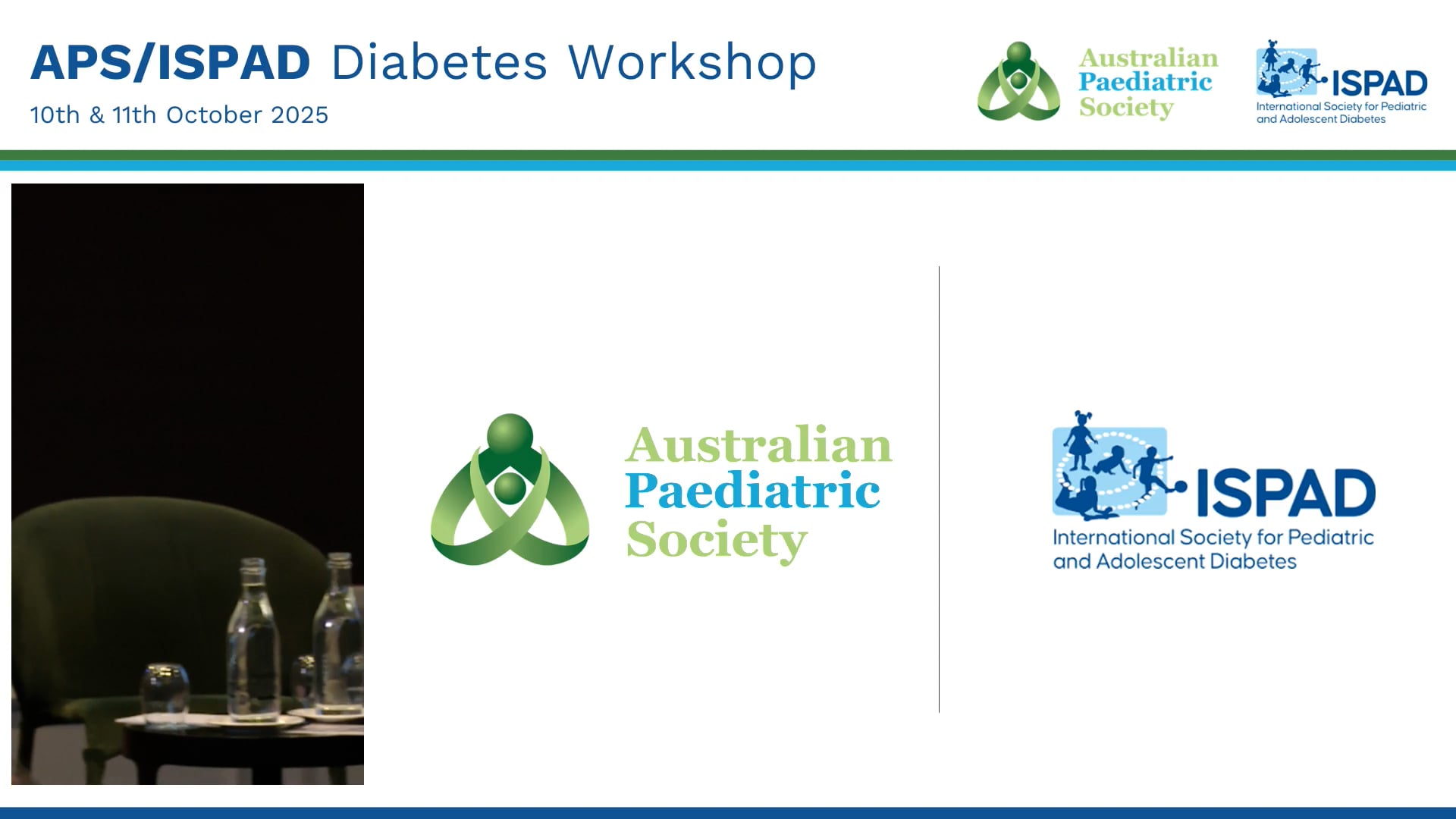 APS/ISPAD Diabetes Workshop
10th & 11th October 2025

Australian Paediatric Society

ISPAD
International Society for Pediatric and Adolescent Diabetes

Australian Paediatric Society

ISPAD
International Society for Pediatric and Adolescent Diabetes